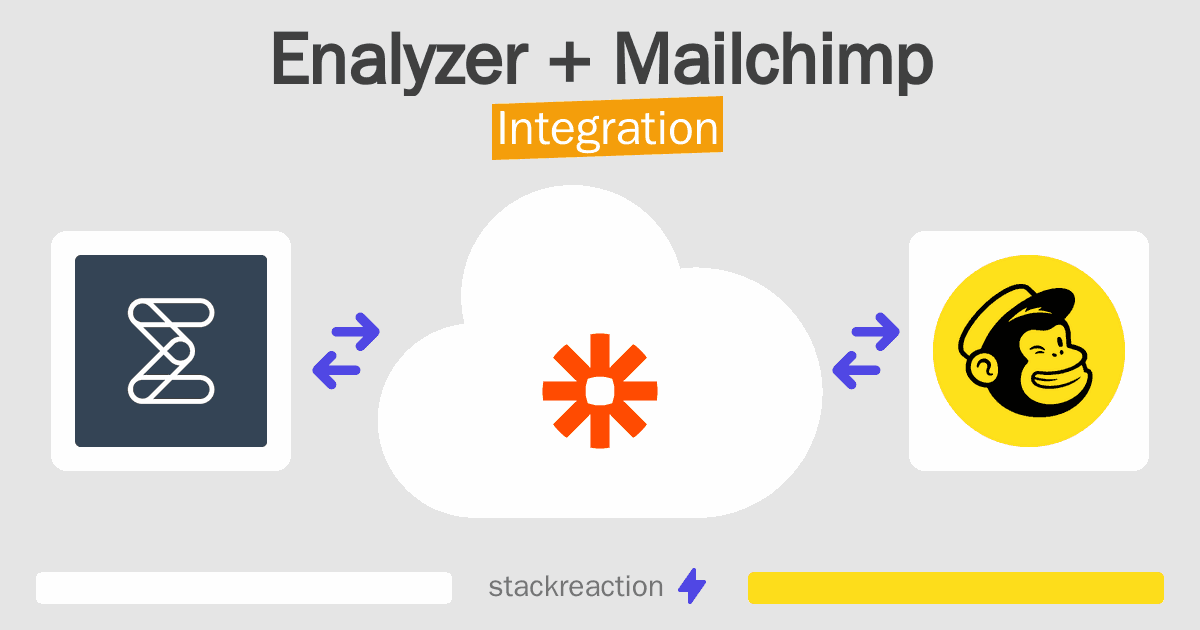 Enalyzer + Mailchimp
Integration

stackreaction